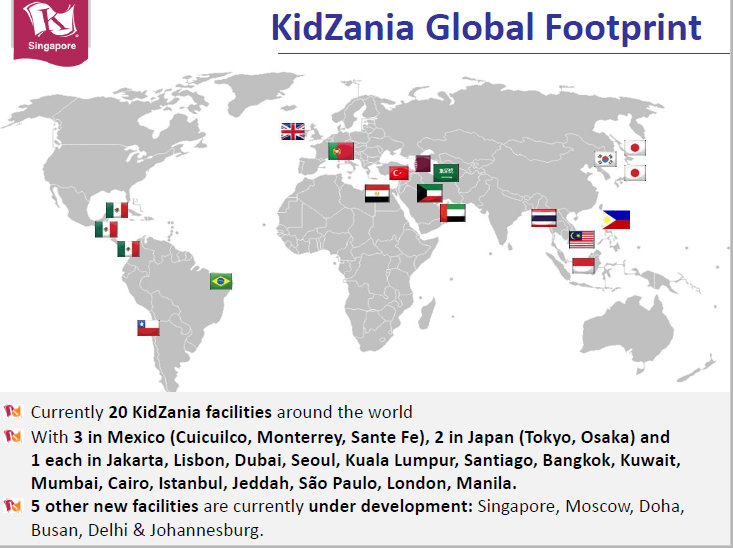 Singapore

KidZania Global Footprint

Currently 20 KidZania facilities around the world

With 3 in Mexico (Cuicuilco, Monterrey, Sante Fe), 2 in Japan (Tokyo, Osaka) and 1 each in Jakarta, Lisbon, Dubai, Seoul, Kuala Lumpur, Santiago, Bangkok, Kuwait, Mumbai, Cairo, Istanbul, Jeddah, São Paulo, London, Manila.

5 other new facilities are currently under development: Singapore, Moscow, Doha, Busan, Delhi & Johannesburg.